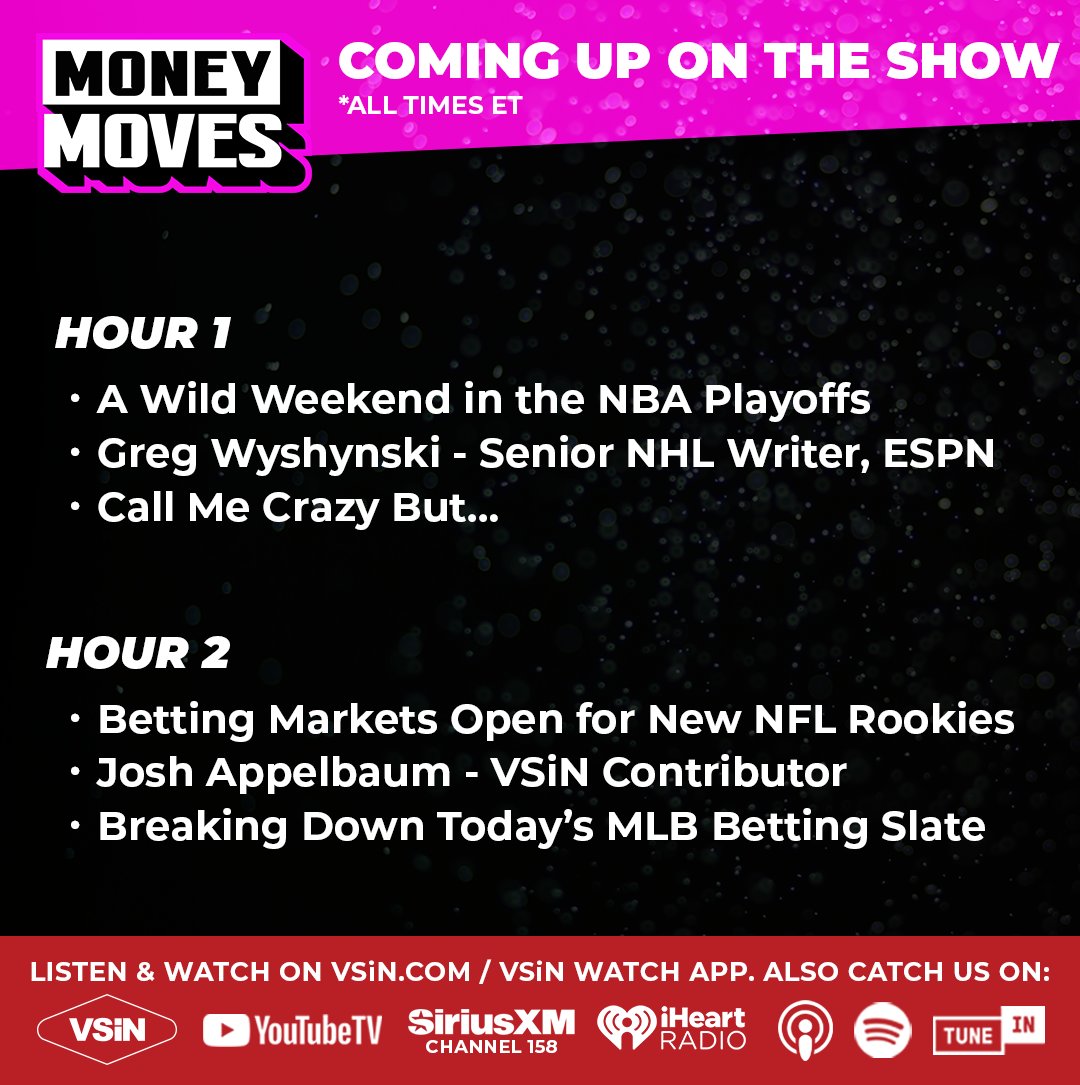 MONEY MOVES

COMING UP ON THE SHOW
*ALL TIMES ET

HOUR 1
• A Wild Weekend in the NBA Playoffs
• Greg Wyshynski - Senior NHL Writer, ESPN
• Call Me Crazy But...

HOUR 2
• Betting Markets Open for New NFL Rookies
• Josh Appelbaum - VSiN Contributor
• Breaking Down Today's MLB Betting Slate

LISTEN & WATCH ON VSiN.COM / VSiN WATCH APP. ALSO CATCH US ON:
VSiN YouTubeTV SiriusXM CHANNEL 158 iHeart RADIO TUNE IN